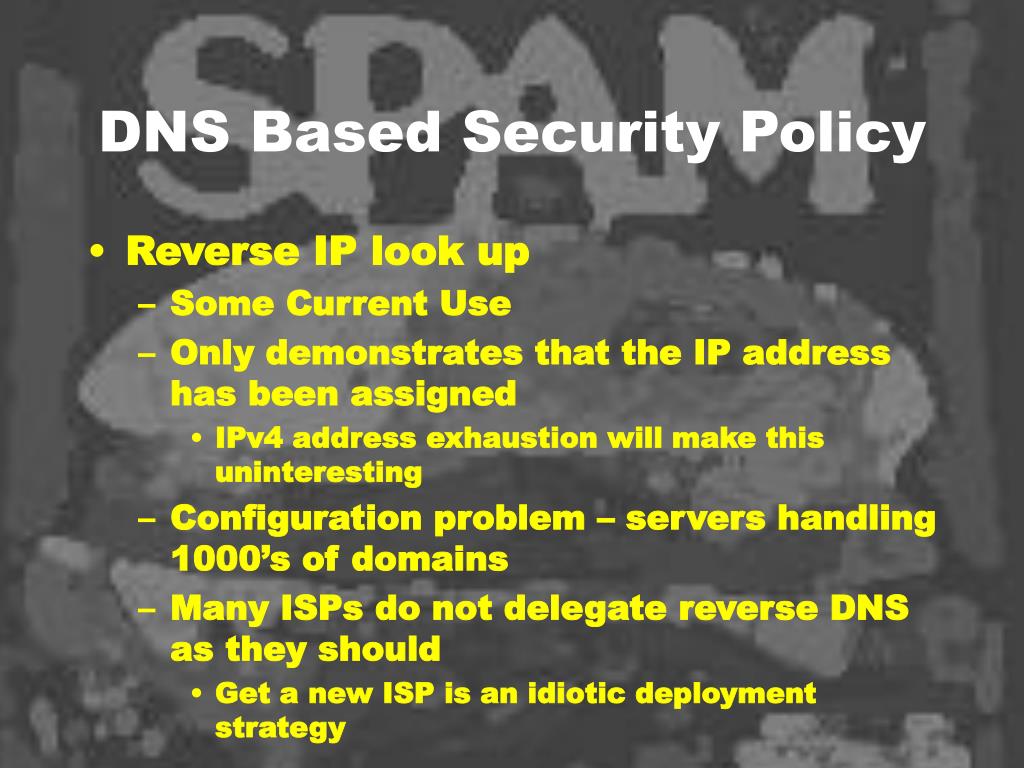 SPAM

DNS Based Security Policy

• Reverse IP look up
– Some Current Use
– Only demonstrates that the IP address has been assigned
• IPv4 address exhaustion will make this uninteresting
– Configuration problem – servers handling 1000's of domains
– Many ISPs do not delegate reverse DNS as they should
• Get a new ISP is an idiotic deployment strategy